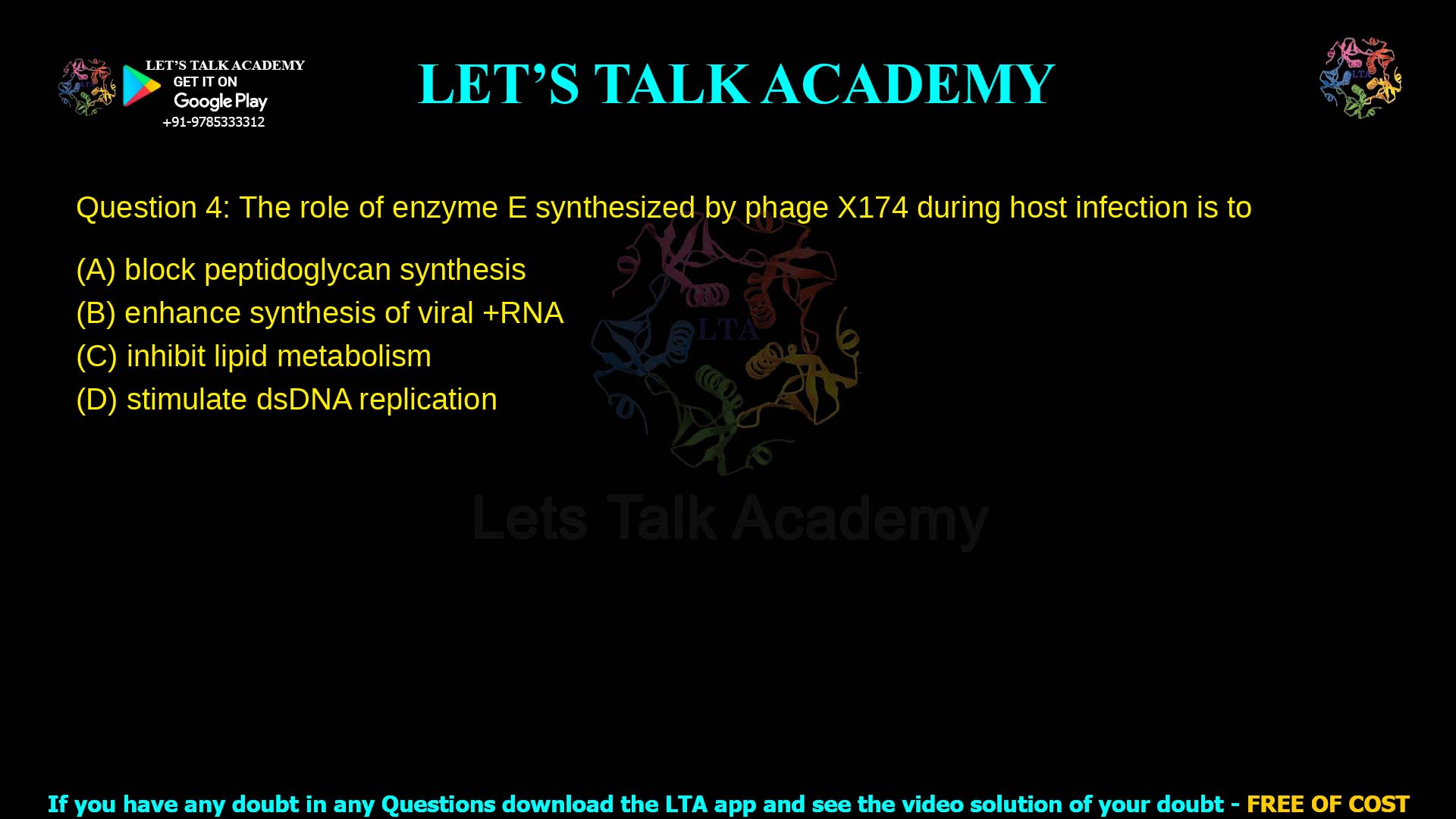 LET'S TALK ACADEMY
GET IT ON
Google Play
+91-9785333312

LET'S TALK ACADEMY

LTA

Question 4: The role of enzyme E synthesized by phage X174 during host infection is to

(A) block peptidoglycan synthesis
(B) enhance synthesis of viral +RNA
(C) inhibit lipid metabolism
(D) stimulate dsDNA replication

LTA

Lets Talk Academy

If you have any doubt in any Questions download the LTA app and see the video solution of your doubt - FREE OF COST